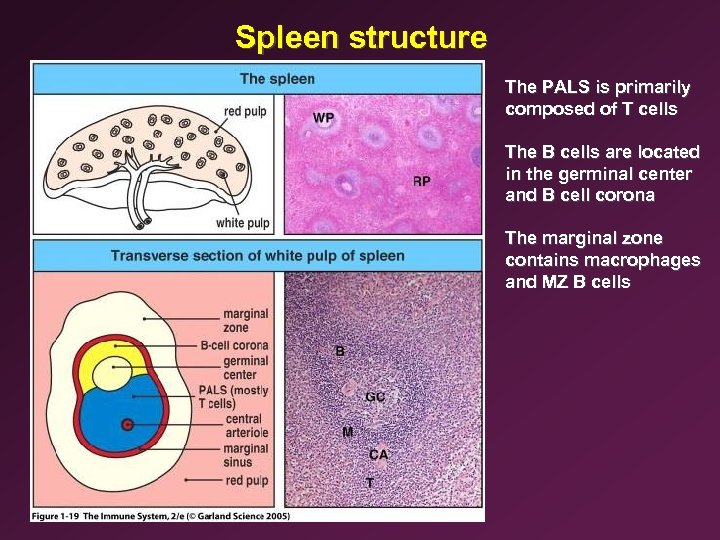 Spleen structure

The spleen

red pulp

white pulp

WP

RP

Transverse section of white pulp of spleen

marginal zone

B-cell corona

germinal center

PALS (mostly T cells)

central arteriole

marginal sinus

red pulp

B

GC

M

CA

T

Figure 1-19 The Immune System, 2/e (© Garland Science 2005)

The PALS is primarily composed of T cells

The B cells are located in the germinal center and B cell corona

The marginal zone contains macrophages and MZ B cells